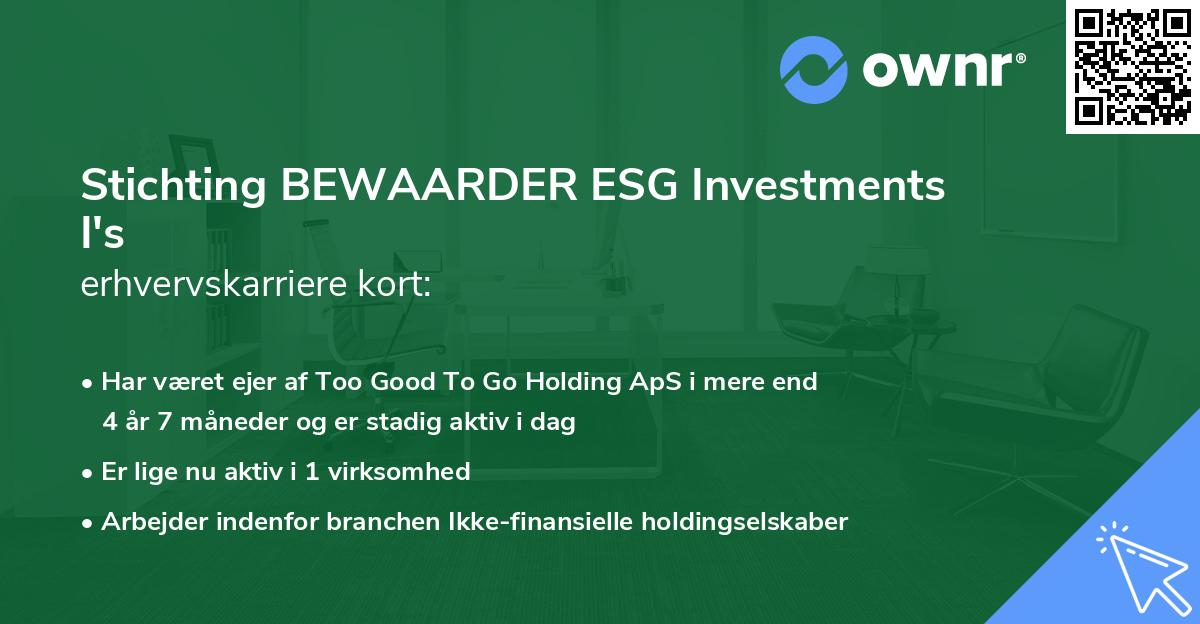 ownr®

Stichting BEWAARDER ESG Investments I's
erhvervskarriere kort:

• Har været ejer af Too Good To Go Holding ApS i mere end 4 år 7 måneder og er stadig aktiv i dag
• Er lige nu aktiv i 1 virksomhed
• Arbejder indenfor branchen Ikke-finansielle holdingselskaber